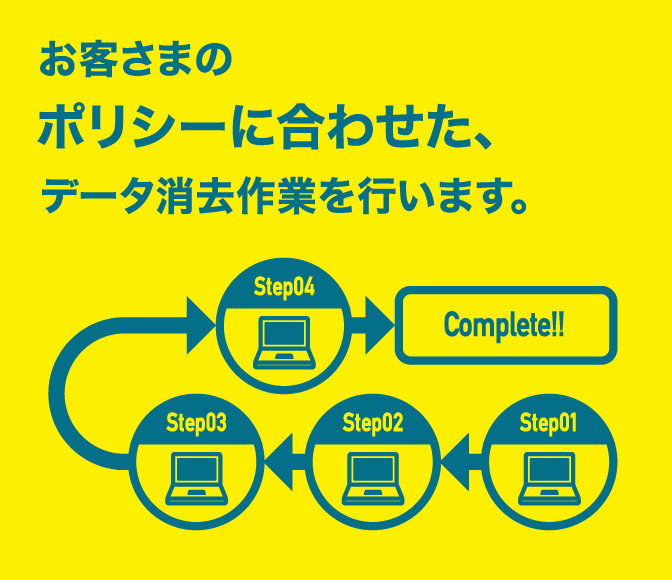 お客さまの

ポリシーに合わせた、

データ消去作業を行います。

Step04

Complete!!

Step03

Step02

Step01